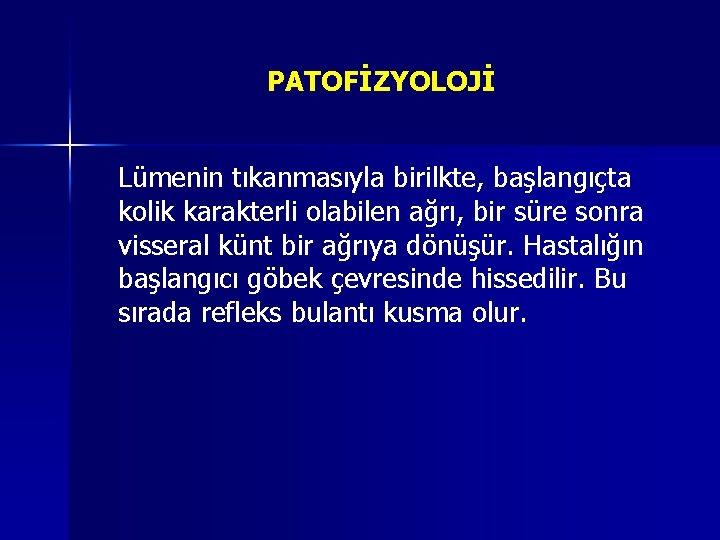 PATOFİZYOLOJİ

Lümenin tıkanmasıyla birilkte, başlangıçta kolik karakterli olabilen ağrı, bir süre sonra visseral künt bir ağrıya dönüşür. Hastalığın başlangıcı göbek çevresinde hissedilir. Bu sırada refleks bulantı kusma olur.